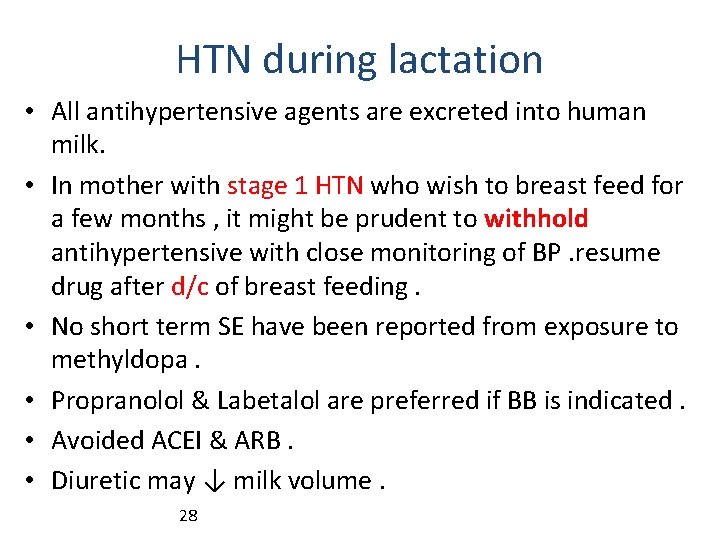 HTN during lactation

• All antihypertensive agents are excreted into human milk.

• In mother with stage 1 HTN who wish to breast feed for a few months , it might be prudent to withhold antihypertensive with close monitoring of BP .resume drug after d/c of breast feeding .

• No short term SE have been reported from exposure to methyldopa .

• Propranolol & Labetalol are preferred if BB is indicated .

• Avoided ACEI & ARB .

• Diuretic may ↓ milk volume .

28